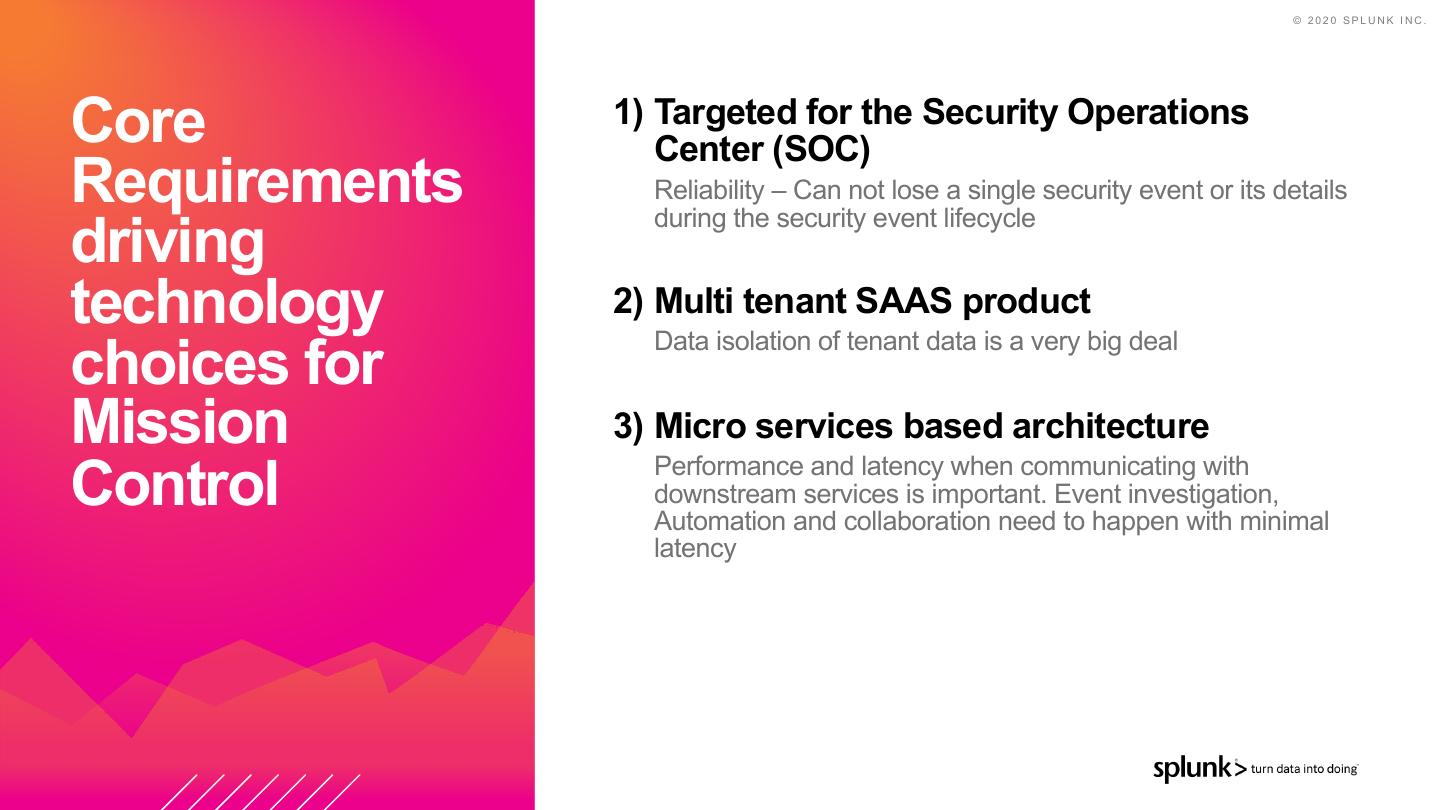 © 2020 SPLUNK INC.

Core Requirements driving technology choices for Mission Control

1) Targeted for the Security Operations Center (SOC)

Reliability – Can not lose a single security event or its details during the security event lifecycle

2) Multi tenant SAAS product

Data isolation of tenant data is a very big deal

3) Micro services based architecture

Performance and latency when communicating with downstream services is important. Event investigation, Automation and collaboration need to happen with minimal latency

splunk> turn data into doing